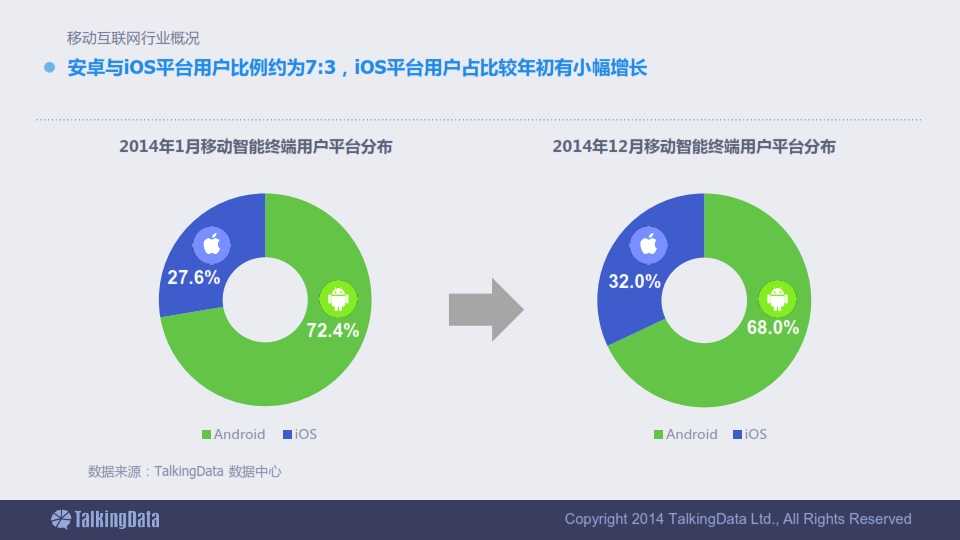 移动互联网行业概况

安卓与iOS平台用户比例约为7:3，iOS平台用户占比较年初有小幅增长

2014年1月移动智能终端用户平台分布

27.6%

72.4%

Android iOS

2014年12月移动智能终端用户平台分布

32.0%

68.0%

Android iOS

数据来源：TalkingData 数据中心

TalkingData

Copyright 2014 TalkingData Ltd., All Rights Reserved